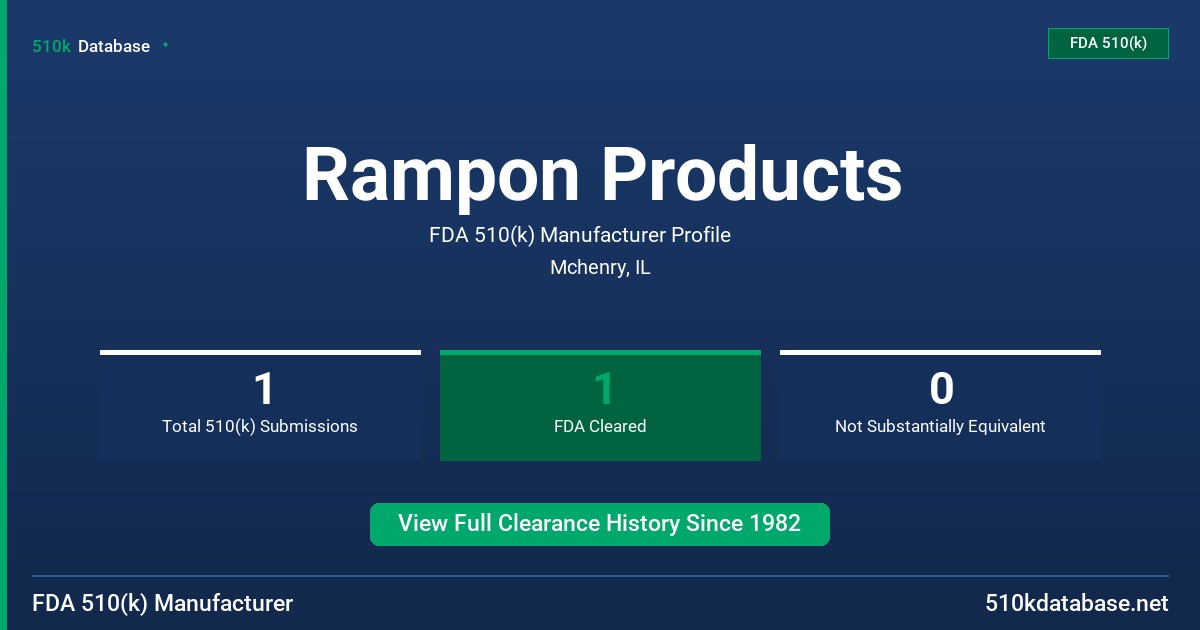 510k Database

FDA 510(k)

Rampon Products

FDA 510(k) Manufacturer Profile

Mchenry, IL

1
Total 510(k) Submissions

1
FDA Cleared

0
Not Substantially Equivalent

View Full Clearance History Since 1982

FDA 510(k) Manufacturer

510kdatabase.net